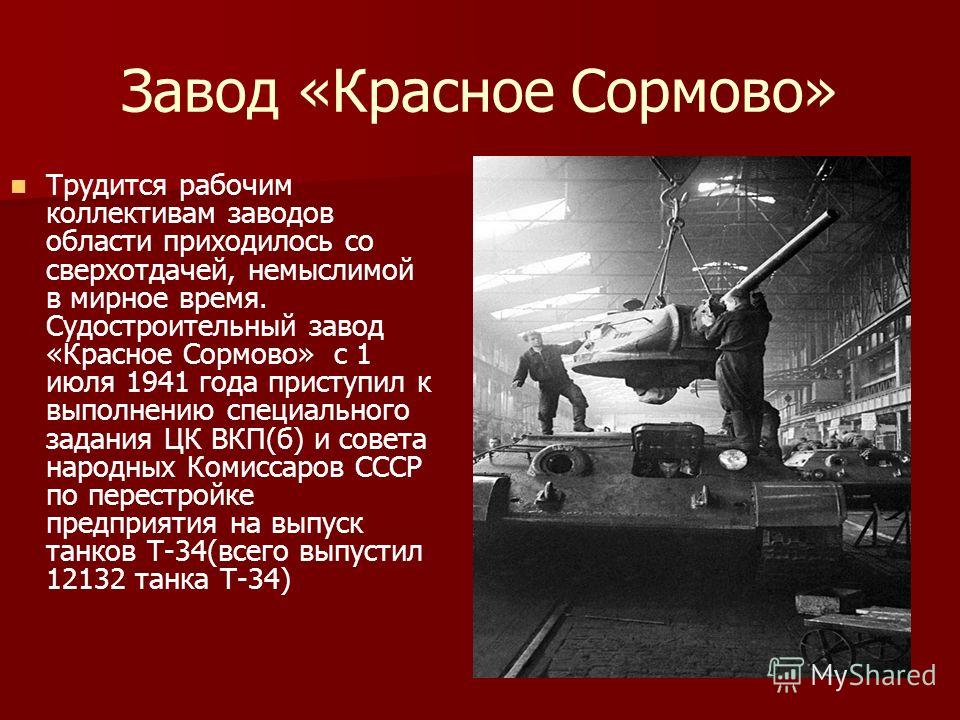 Завод «Красное Сормово»

Трудится рабочим коллективам заводов области приходилось со сверхотдачей, немыслимой в мирное время. Судостроительный завод «Красное Сормово» с 1 июля 1941 года приступил к выполнению специального задания ЦК ВКП(б) и совета народных Комиссаров СССР по перестройке предприятия на выпуск танков Т-34(всего выпустил 12132 танка Т-34)

MyShared